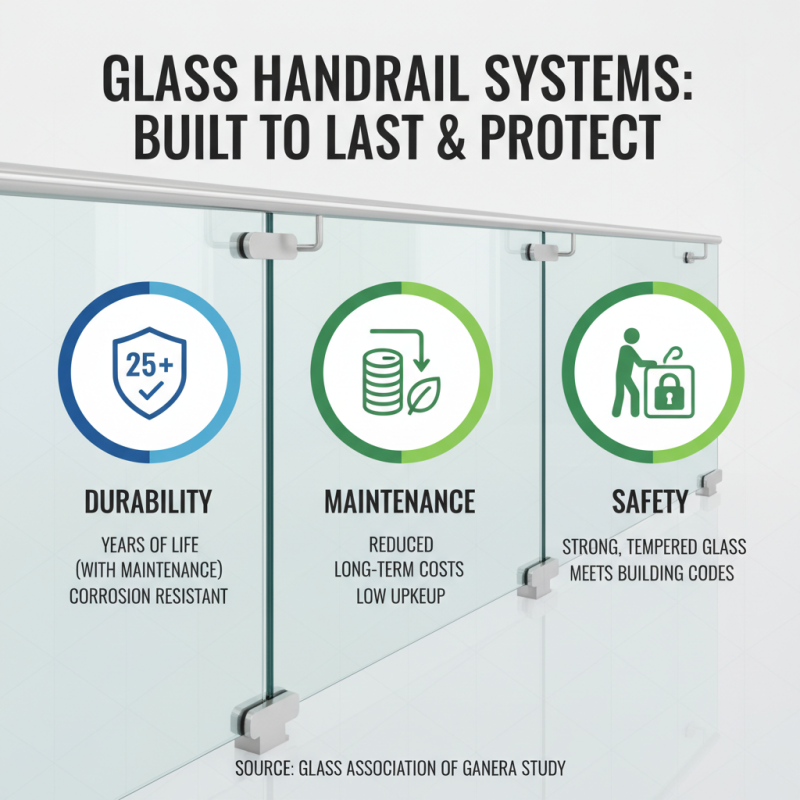 GLASS HANDRAIL SYSTEMS: BUILT TO LAST & PROTECT

25+

DURABILITY

YEARS OF LIFE (WITH MAINTENANCE) CORROSION RESISTANT

MAINTENANCE

REDUCED LONG-TERM COSTS LOW UPKEUP

SAFETY

STRONG, TEMPERED GLASS MEETS BUILDING CODES

SOURCE: GLASS ASSOCIATION OF GANERA STUDY